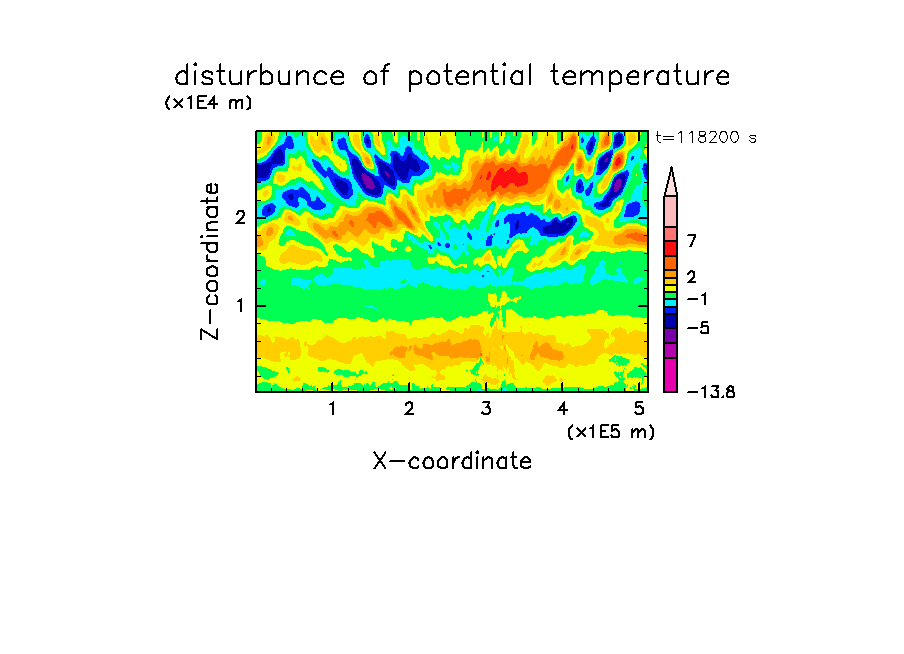 disturbunce of potential temperature
(x1E4 m)
t=118200 s

Z-coordinate
2
1

7
2
−1
−5
−13.8

1 2 3 4 5
(x1E5 m)
X-coordinate